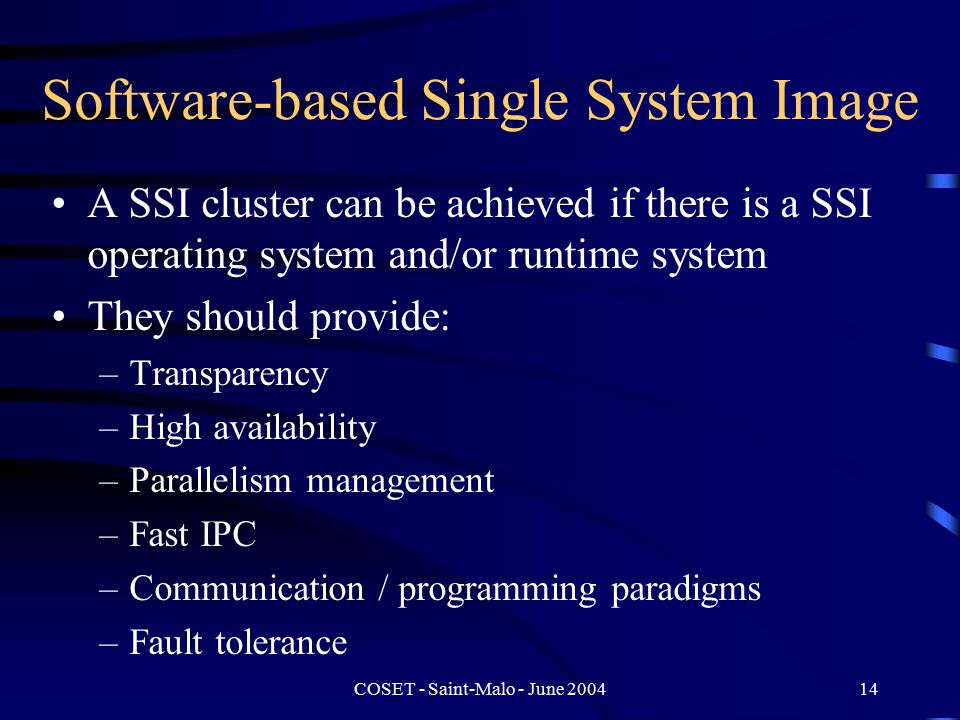 Software-based Single System Image

• A SSI cluster can be achieved if there is a SSI operating system and/or runtime system

• They should provide:
– Transparency
– High availability
– Parallelism management
– Fast IPC
– Communication / programming paradigms
– Fault tolerance

COSET - Saint-Malo - June 2004

14